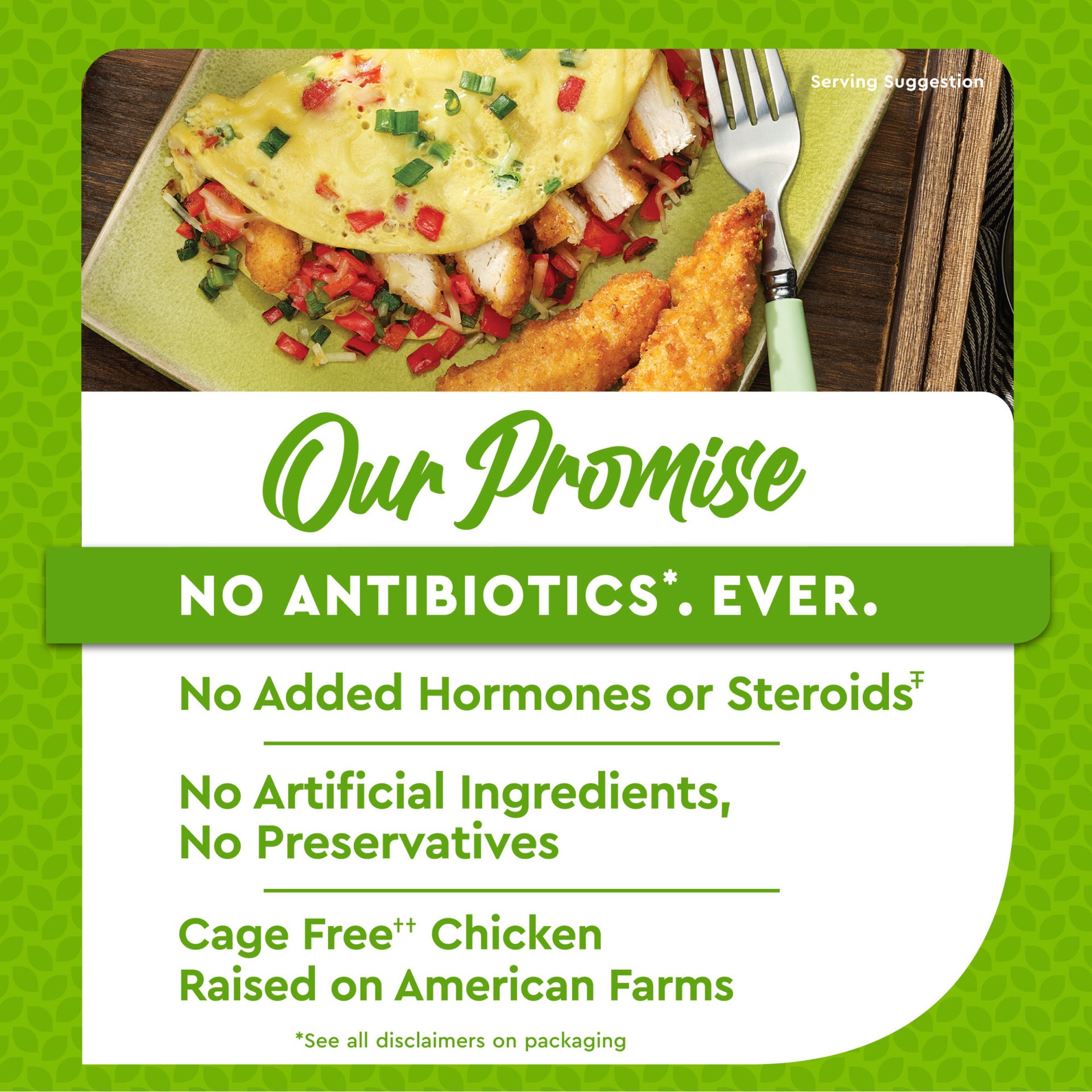 Serving Suggestion

Our Promise

NO ANTIBIOTICS*. EVER.

No Added Hormones or Steroids‡

No Artificial Ingredients, No Preservatives

Cage Free†† Chicken Raised on American Farms

*See all disclaimers on packaging